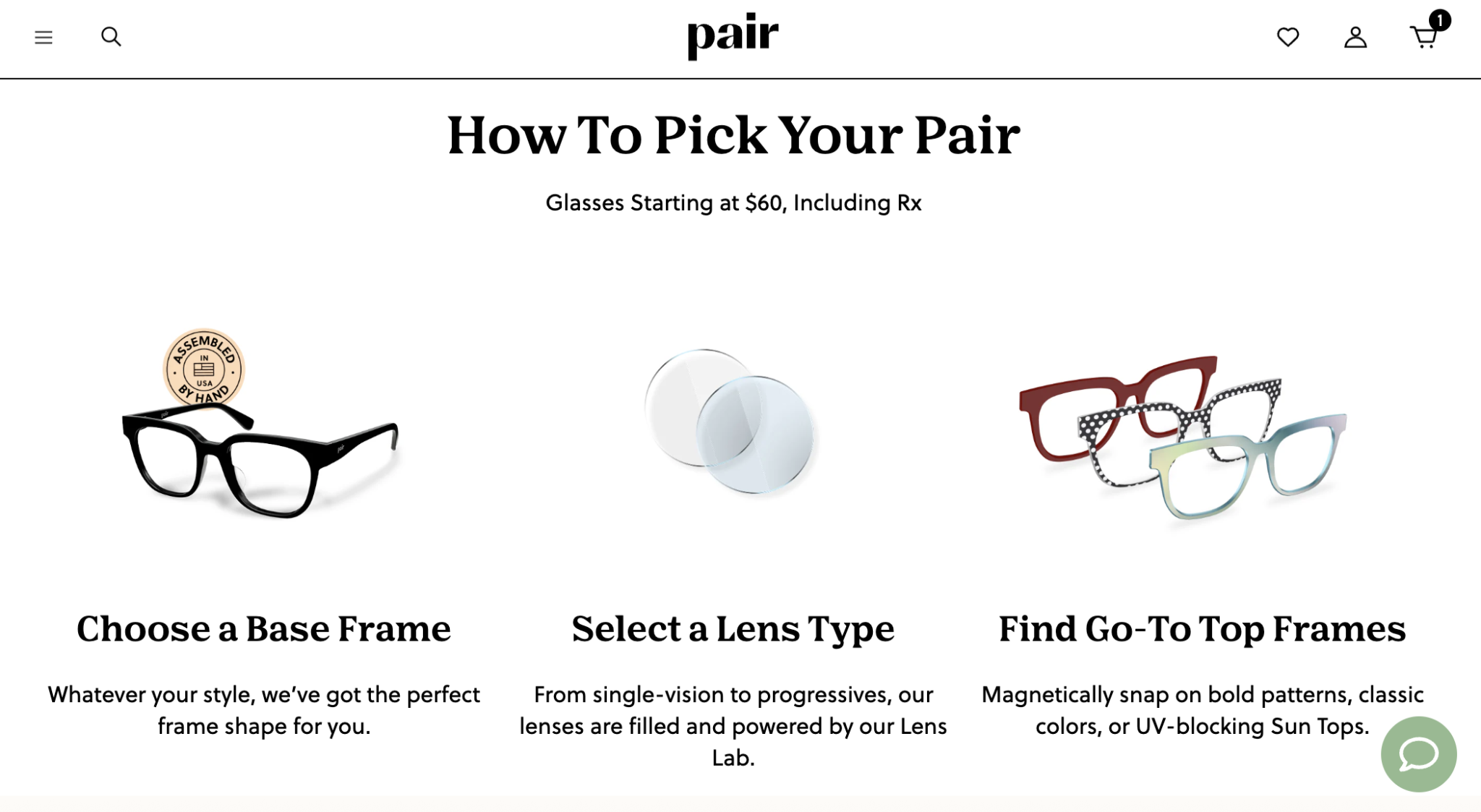 pair

1

How To Pick Your Pair

Glasses Starting at $60, Including Rx

ASSEMBLED IN USA BY HAND

Choose a Base Frame

Whatever your style, we've got the perfect frame shape for you.

Select a Lens Type

From single-vision to progressives, our lenses are filled and powered by our Lens Lab.

Find Go-To Top Frames

Magnetically snap on bold patterns, classic colors, or UV-blocking Sun Tops.